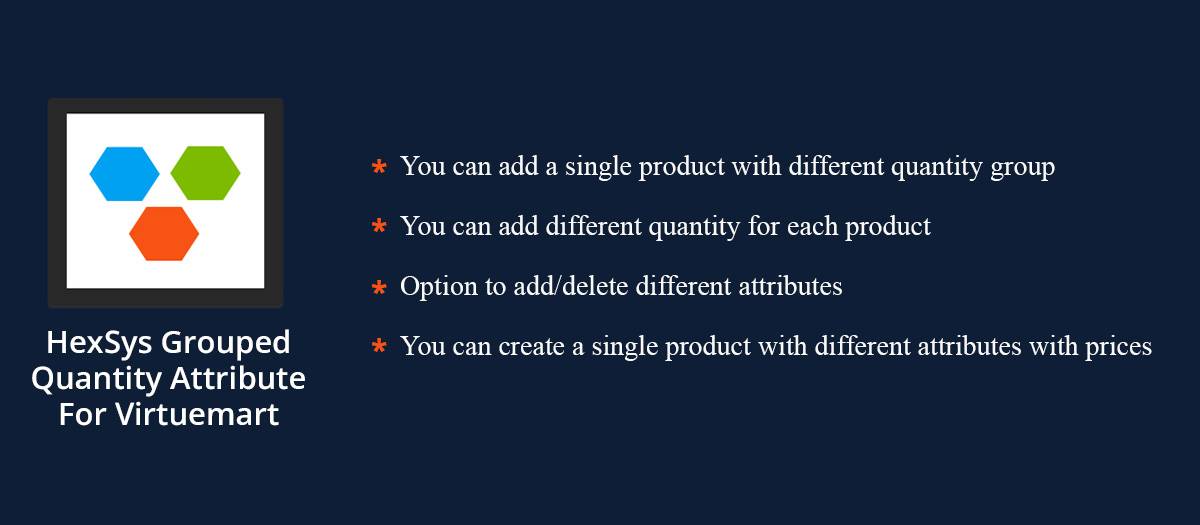 HexSys Grouped Quantity Attribute For Virtuemart

* You can add a single product with different quantity group

* You can add different quantity for each product

* Option to add/delete different attributes

* You can create a single product with different attributes with prices